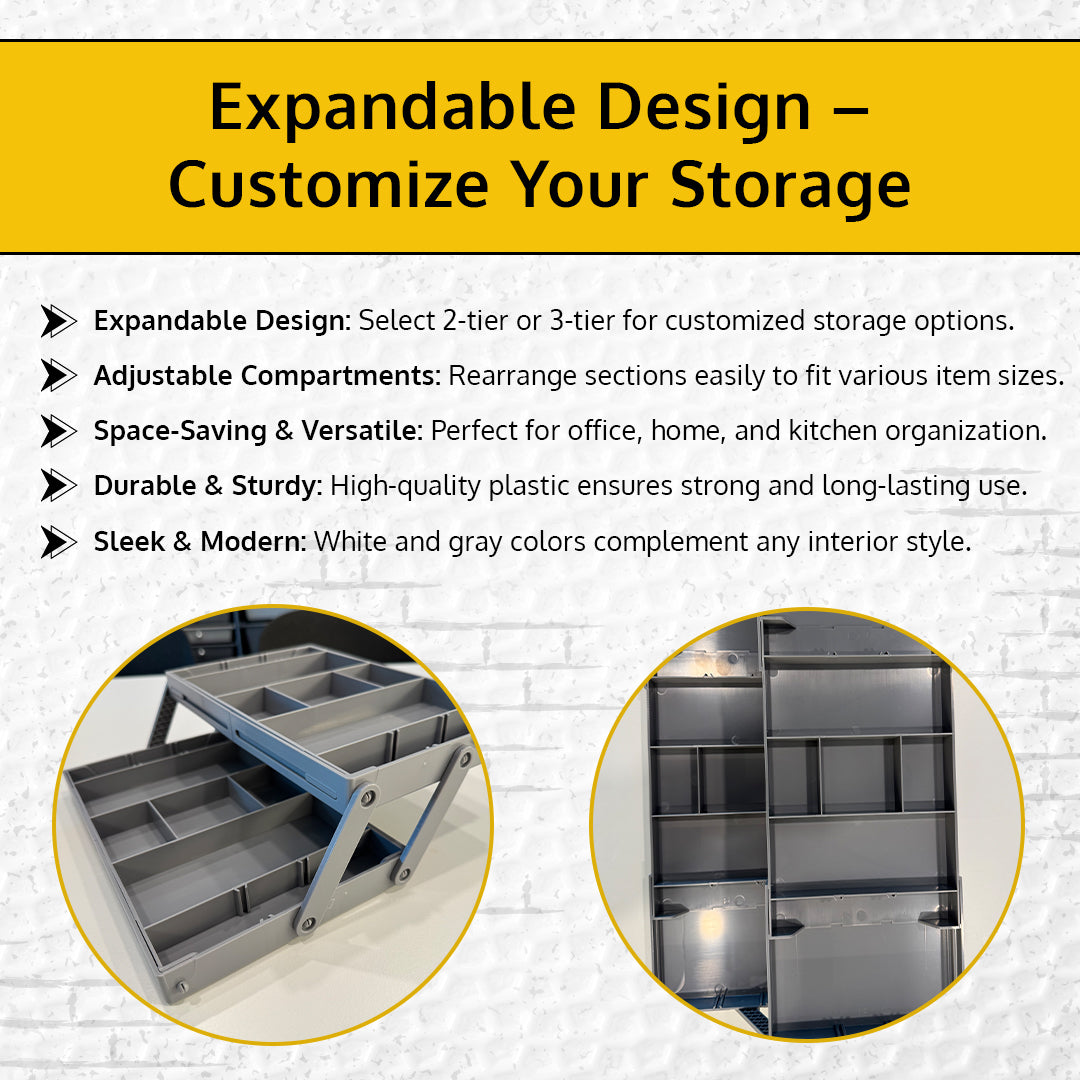 Expandable Design – Customize Your Storage

Expandable Design: Select 2-tier or 3-tier for customized storage options.

Adjustable Compartments: Rearrange sections easily to fit various item sizes.

Space-Saving & Versatile: Perfect for office, home, and kitchen organization.

Durable & Sturdy: High-quality plastic ensures strong and long-lasting use.

Sleek & Modern: White and gray colors complement any interior style.